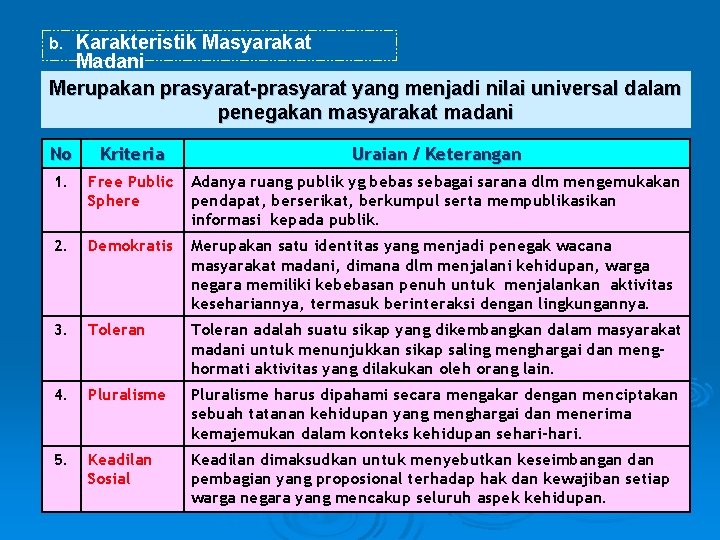 b. Karakteristik Masyarakat Madani

Merupakan prasyarat-prasyarat yang menjadi nilai universal dalam penegakan masyarakat madani

| No | Kriteria | Uraian / Keterangan |
|---|---|---|
| 1. | Free Public Sphere | Adanya ruang publik yg bebas sebagai sarana dlm mengemukakan pendapat, berserikat, berkumpul serta mempublikasikan informasi kepada publik. |
| 2. | Demokratis | Merupakan satu identitas yang menjadi penegak wacana masyarakat madani, dimana dlm menjalani kehidupan, warga negara memiliki kebebasan penuh untuk menjalankan aktivitas kesehariannya, termasuk berinteraksi dengan lingkungannya. |
| 3. | Toleran | Toleran adalah suatu sikap yang dikembangkan dalam masyarakat madani untuk menunjukkan sikap saling menghargai dan menghormati aktivitas yang dilakukan oleh orang lain. |
| 4. | Pluralisme | Pluralisme harus dipahami secara mengakar dengan menciptakan sebuah tatanan kehidupan yang menghargai dan menerima kemajemukan dalam konteks kehidupan sehari-hari. |
| 5. | Keadilan Sosial | Keadilan dimaksudkan untuk menyebutkan keseimbangan dan pembagian yang proposional terhadap hak dan kewajiban setiap warga negara yang mencakup seluruh aspek kehidupan. |